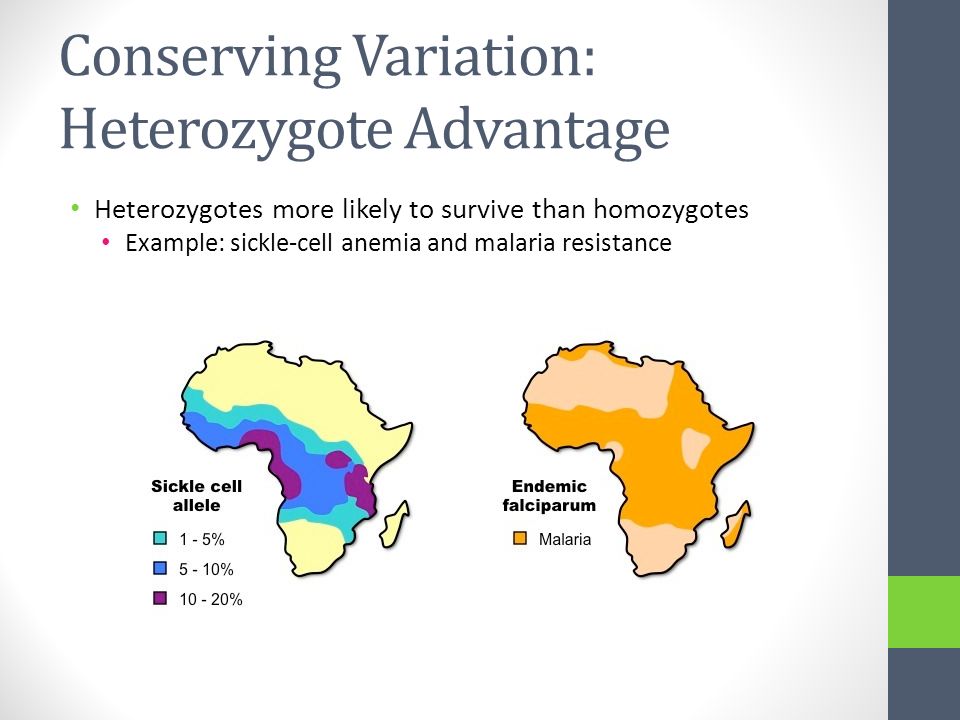 Conserving Variation: Heterozygote Advantage

• Heterozygotes more likely to survive than homozygotes
  • Example: sickle-cell anemia and malaria resistance

Sickle cell allele

1 - 5%

5 - 10%

10 - 20%

Endemic falciparum

Malaria